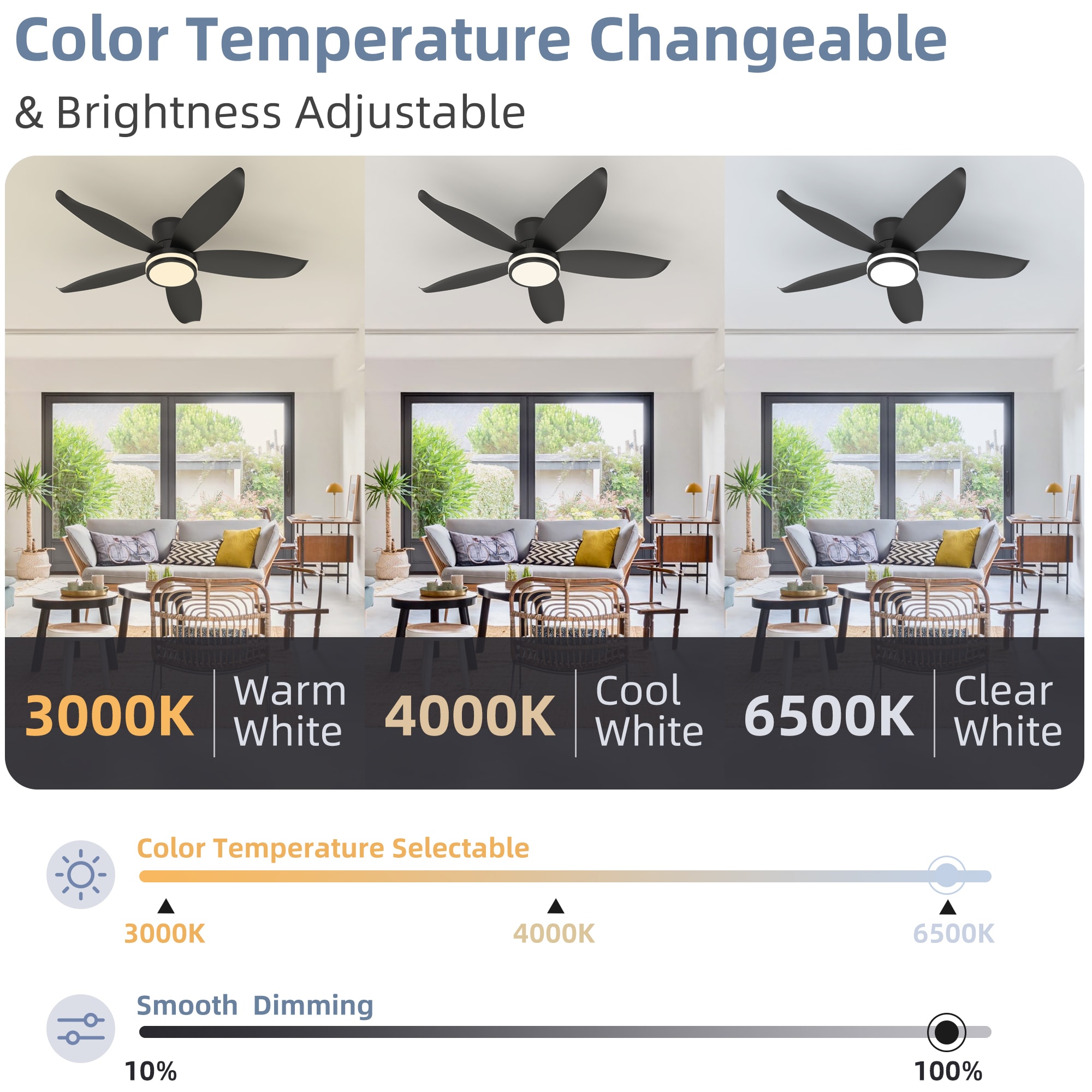 Color Temperature Changeable

& Brightness Adjustable

3000K | Warm White

4000K | Cool White

6500K | Clear White

Color Temperature Selectable

3000K

4000K

6500K

Smooth Dimming

10%

100%